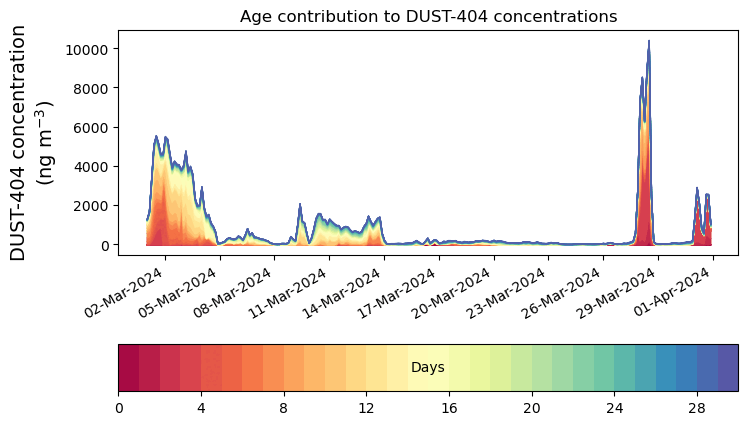 Age contribution to DUST-404 concentrations

DUST-404 concentration (ng m$^{-3}$)

10000
8000
6000
4000
2000
0

02-Mar-2024
05-Mar-2024
08-Mar-2024
11-Mar-2024
14-Mar-2024
17-Mar-2024
20-Mar-2024
23-Mar-2024
26-Mar-2024
29-Mar-2024
01-Apr-2024

Days

0
4
8
12
16
20
24
28